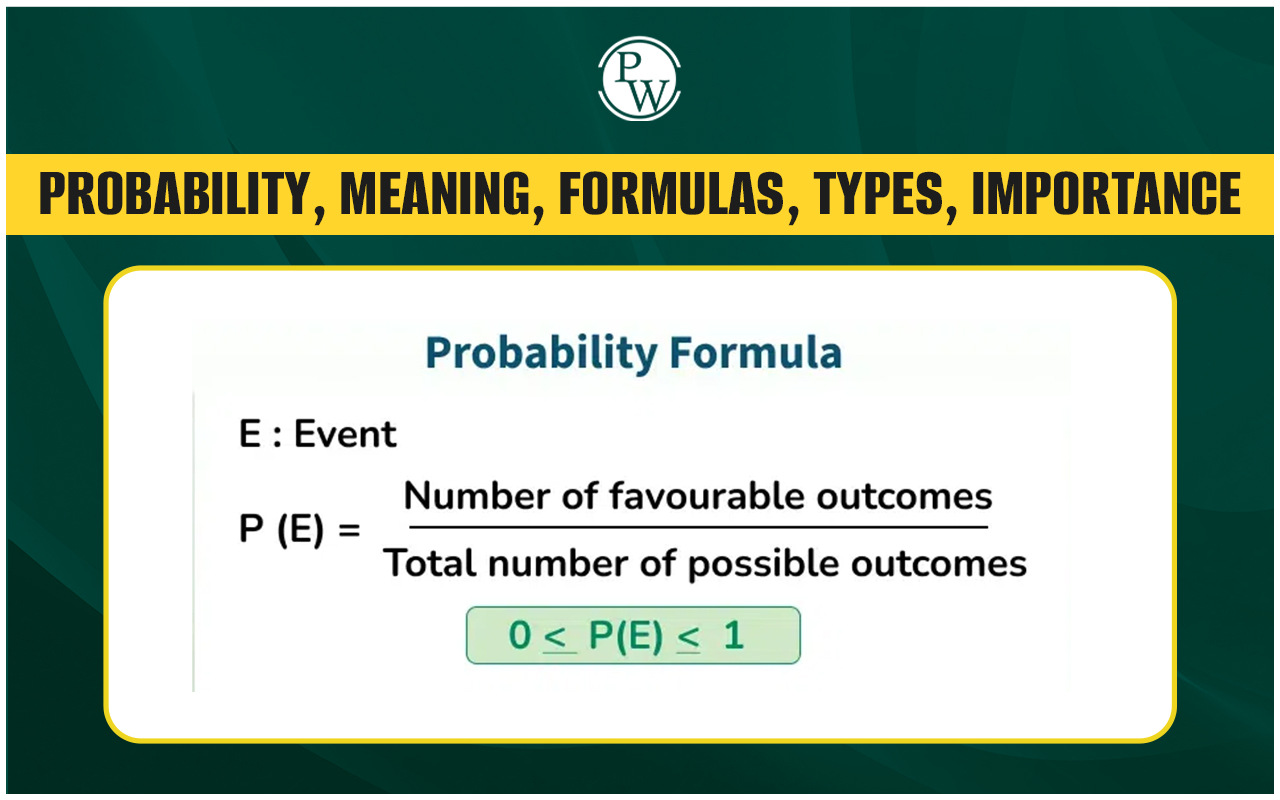 PW

PROBABILITY, MEANING, FORMULAS, TYPES, IMPORTANCE

Probability Formula

E : Event

$P(E) = \frac{\text{Number of favourable outcomes}}{\text{Total number of possible outcomes}}$

$0 \leq P(E) \leq 1$